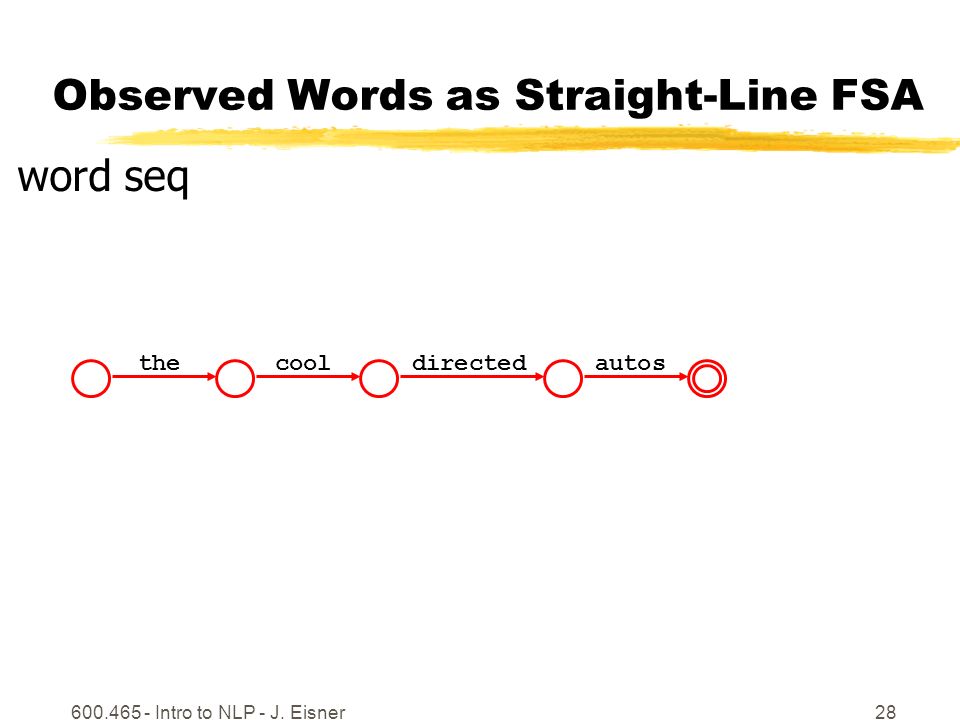 Observed Words as Straight-Line FSA

word seq

the cool directed autos

600.465 - Intro to NLP - J. Eisner

28